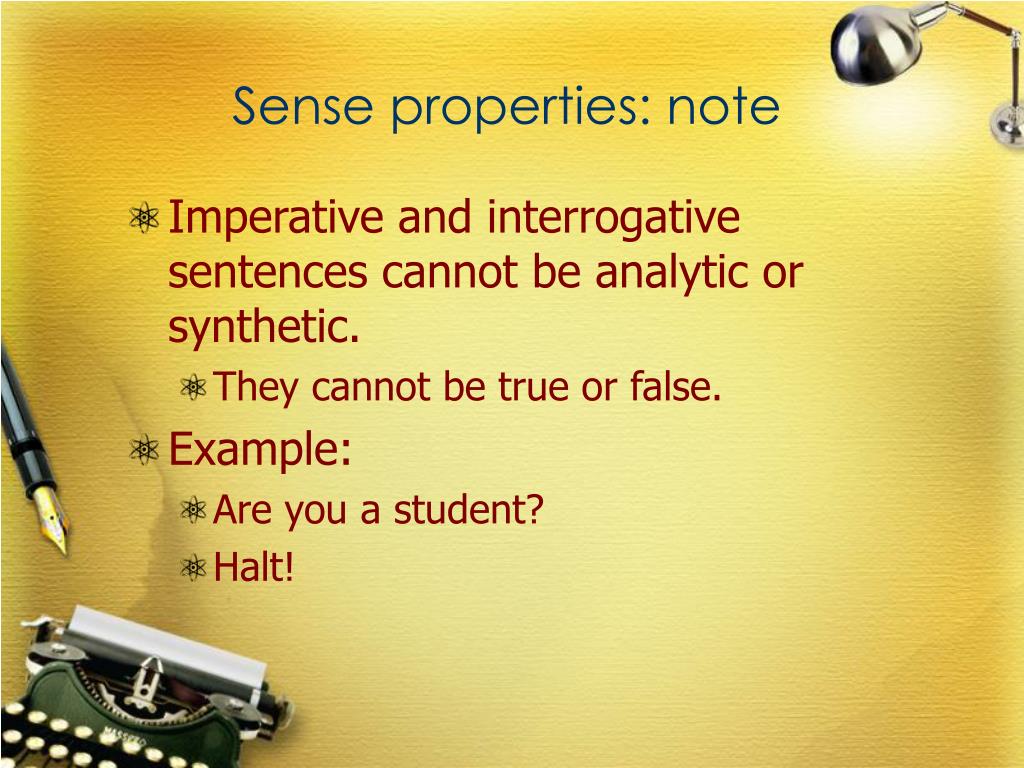 Sense properties: note

Imperative and interrogative sentences cannot be analytic or synthetic.

They cannot be true or false.

Example:

Are you a student?

Halt!